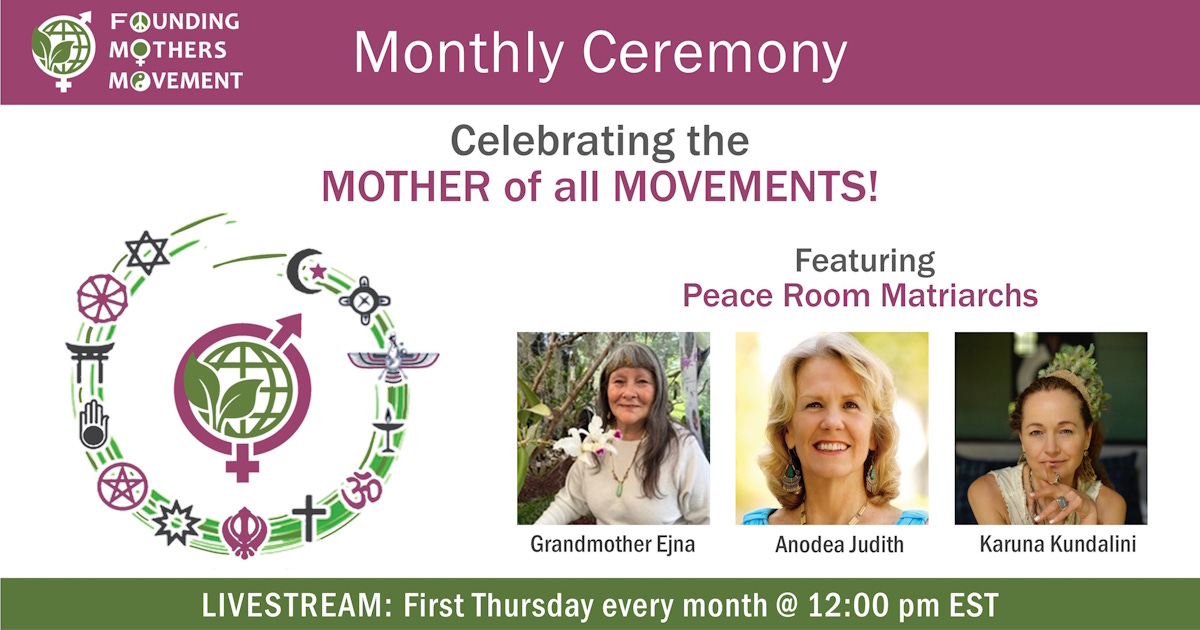 FOUNDING MOTHERS MOVEMENT

Monthly Ceremony

Celebrating the MOTHER of all MOVEMENTS!

Featuring Peace Room Matriarchs

Grandmother Ejna

Anodea Judith

Karuna Kundalini

LIVESTREAM: First Thursday every month @ 12:00 pm EST